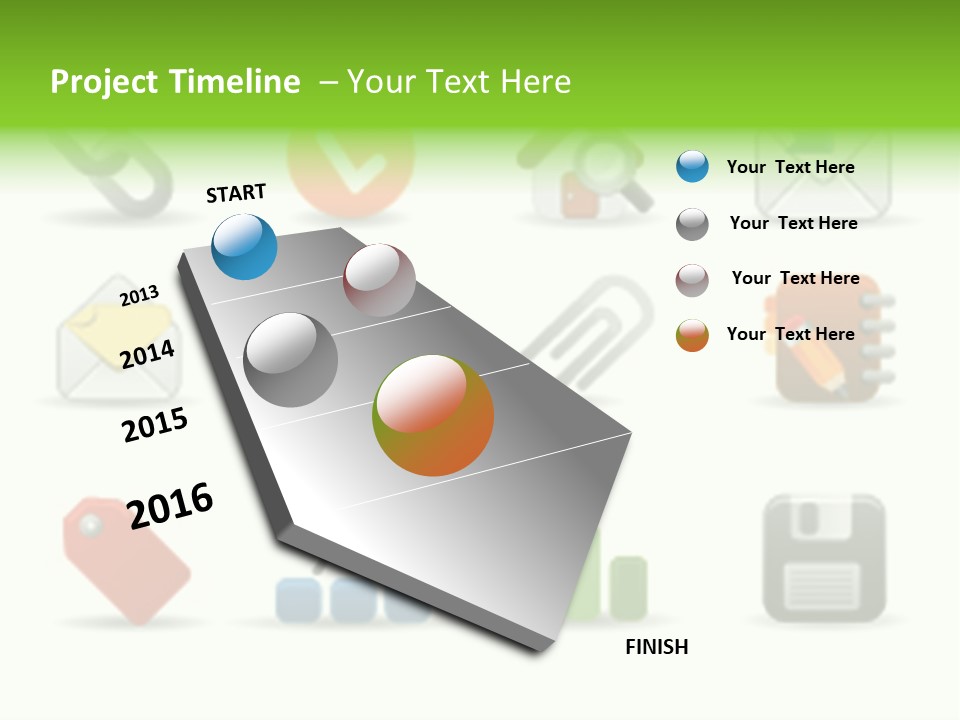 Project Timeline – Your Text Here

START

2013

2014

2015

2016

FINISH

Your Text Here

Your Text Here

Your Text Here

Your Text Here